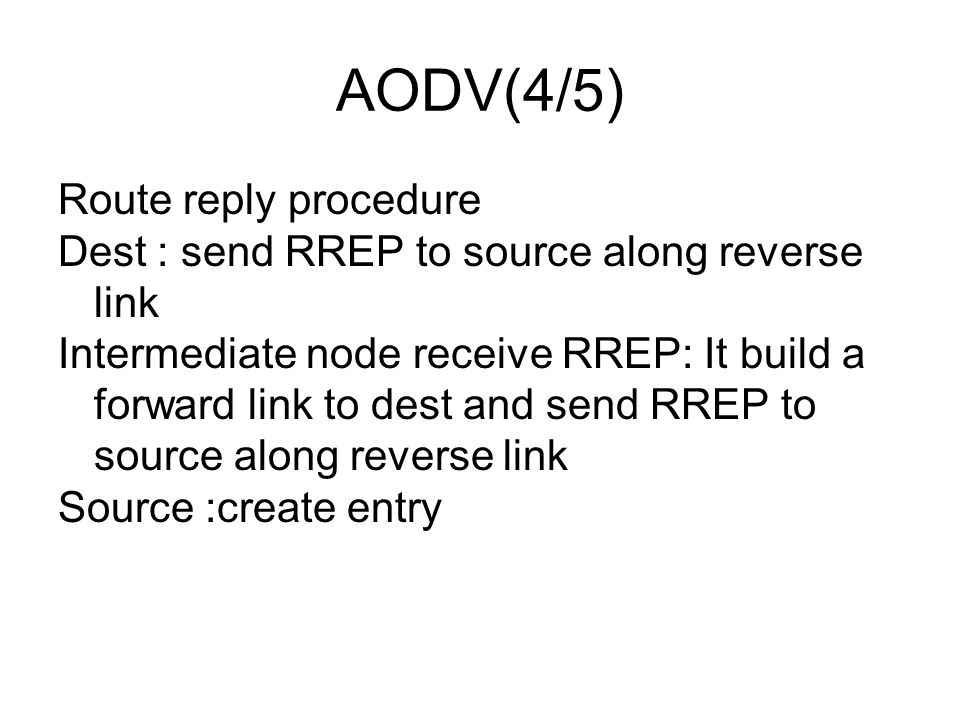 AODV(4/5)

Route reply procedure

Dest : send RREP to source along reverse link

Intermediate node receive RREP: It build a forward link to dest and send RREP to source along reverse link

Source :create entry